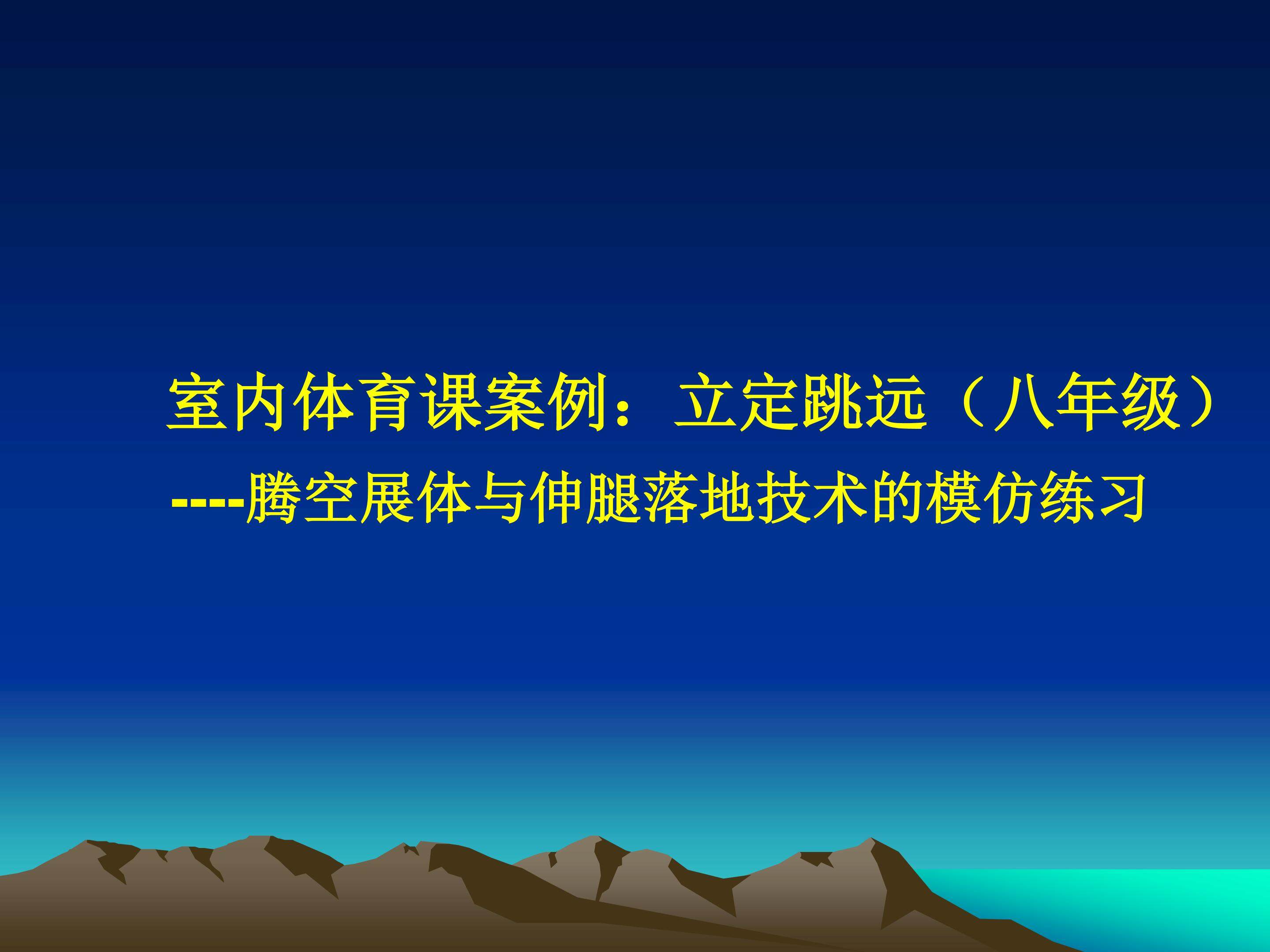 室内体育课案例：立定跳远（八年级）
----腾空展体与伸腿落地技术的模仿练习